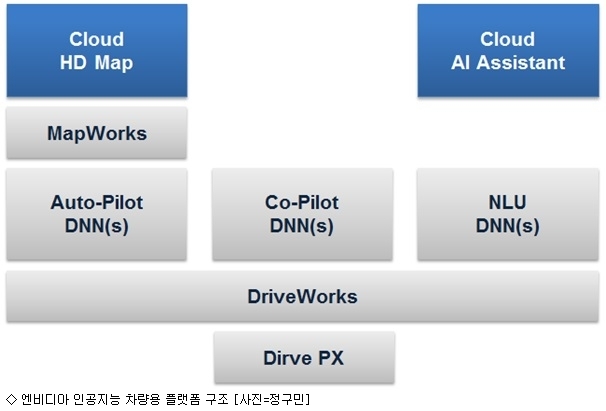 Cloud
HD Map

Cloud
AI Assistant

MapWorks

Auto-Pilot
DNN(s)

Co-Pilot
DNN(s)

NLU
DNN(s)

DriveWorks

Dirve PX

◇ 엔비디아 인공지능 차량용 플랫폼 구조 [사진=정구민]